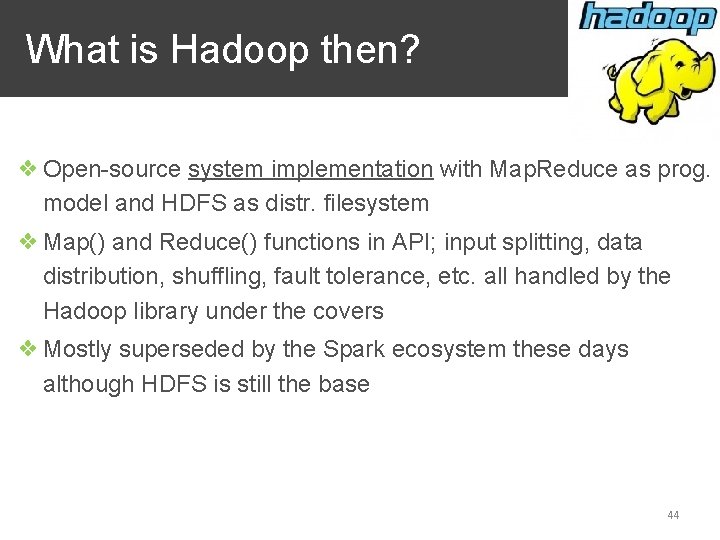 What is Hadoop then?

hadoop

❖ Open-source system implementation with MapReduce as prog. model and HDFS as distr. filesystem

❖ Map() and Reduce() functions in API; input splitting, data distribution, shuffling, fault tolerance, etc. all handled by the Hadoop library under the covers

❖ Mostly superseded by the Spark ecosystem these days although HDFS is still the base

44